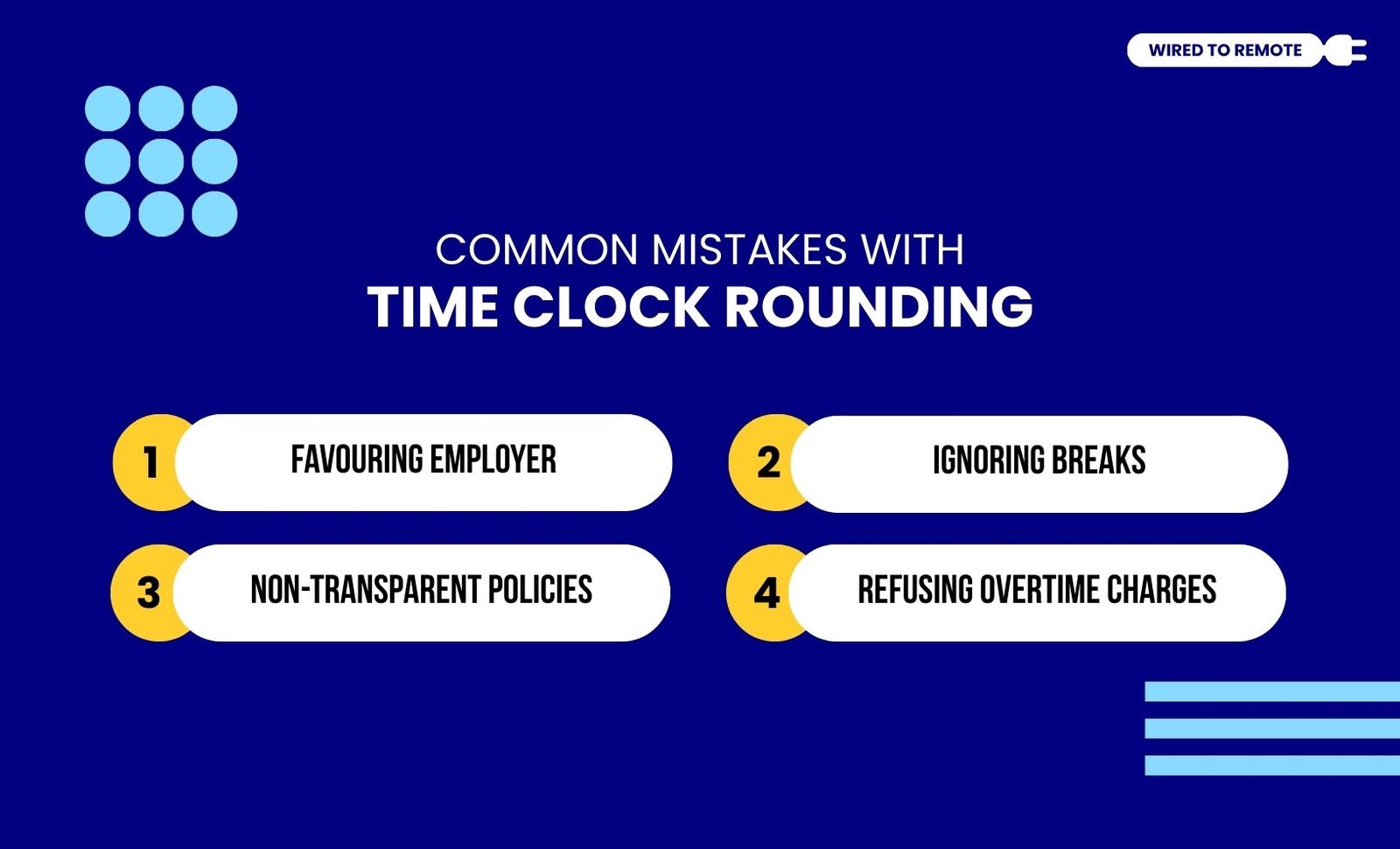 WIRED TO REMOTE

COMMON MISTAKES WITH
TIME CLOCK ROUNDING

1 FAVOURING EMPLOYER

2 IGNORING BREAKS

3 NON-TRANSPARENT POLICIES

4 REFUSING OVERTIME CHARGES